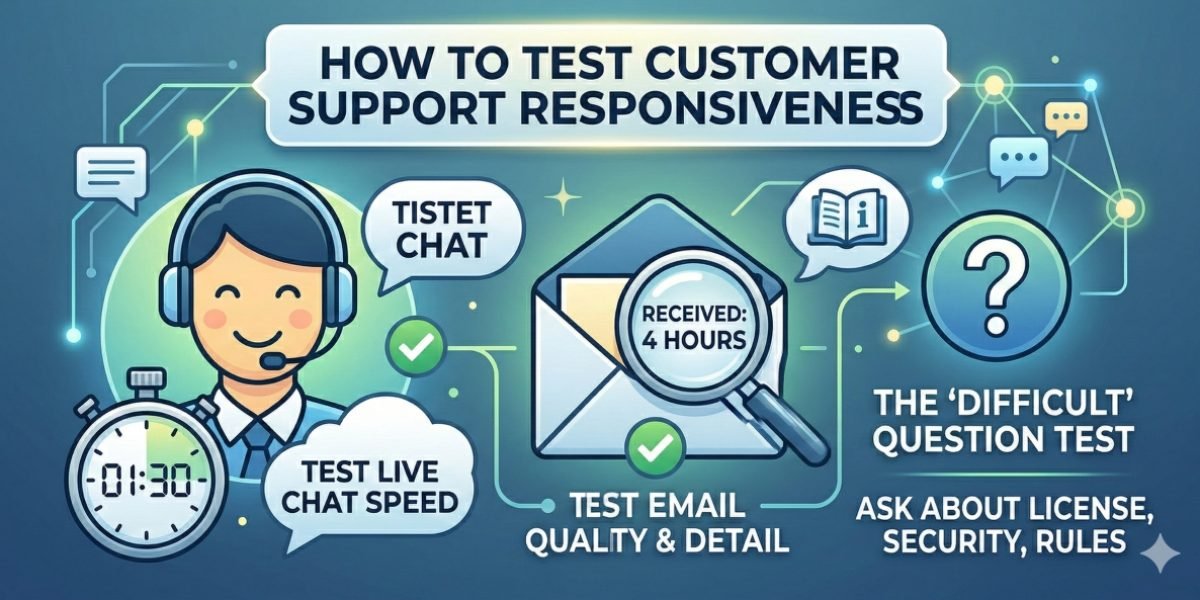 HOW TO TEST CUSTOMER SUPPORT RESPONSIVENESS

TISTET CHAT

01:30

TEST LIVE CHAT SPEED

RECEIVED: 4 HOURS

TEST EMAIL QUALITY & DETAIL

?

THE 'DIFFICULT' QUESTION TEST

ASK ABOUT LICENSE, SECURITY, RULES